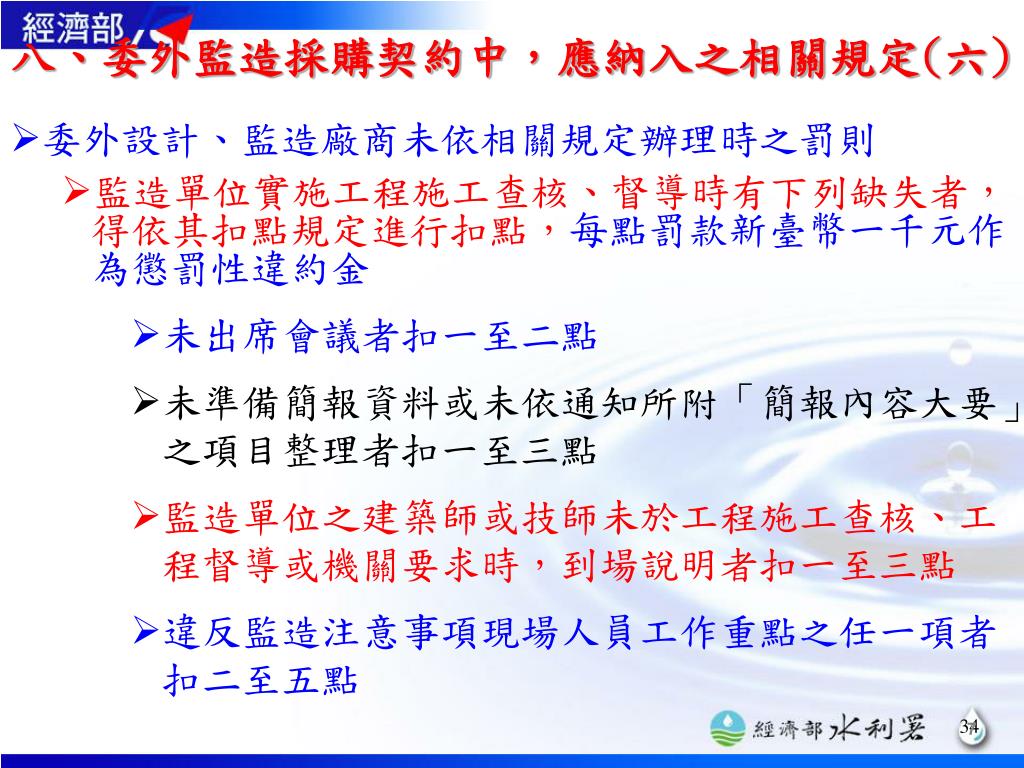 經濟部

八、委外監造採購契約中，應納入之相關規定(六)

➢委外設計、監造廠商未依相關規定辦理時之罰則

➢監造單位實施工程施工查核、督導時有下列缺失者，得依其扣點規定進行扣點，每點罰款新臺幣一千元作為懲罰性違約金

➢未出席會議者扣一至二點

➢未準備簡報資料或未依通知所附「簡報內容大要」之項目整理者扣一至三點

➢監造單位之建築師或技師未於工程施工查核、工程督導或機關要求時，到場說明者扣一至三點

➢違反監造注意事項現場人員工作重點之任一項者扣二至五點

經濟部水利署

34